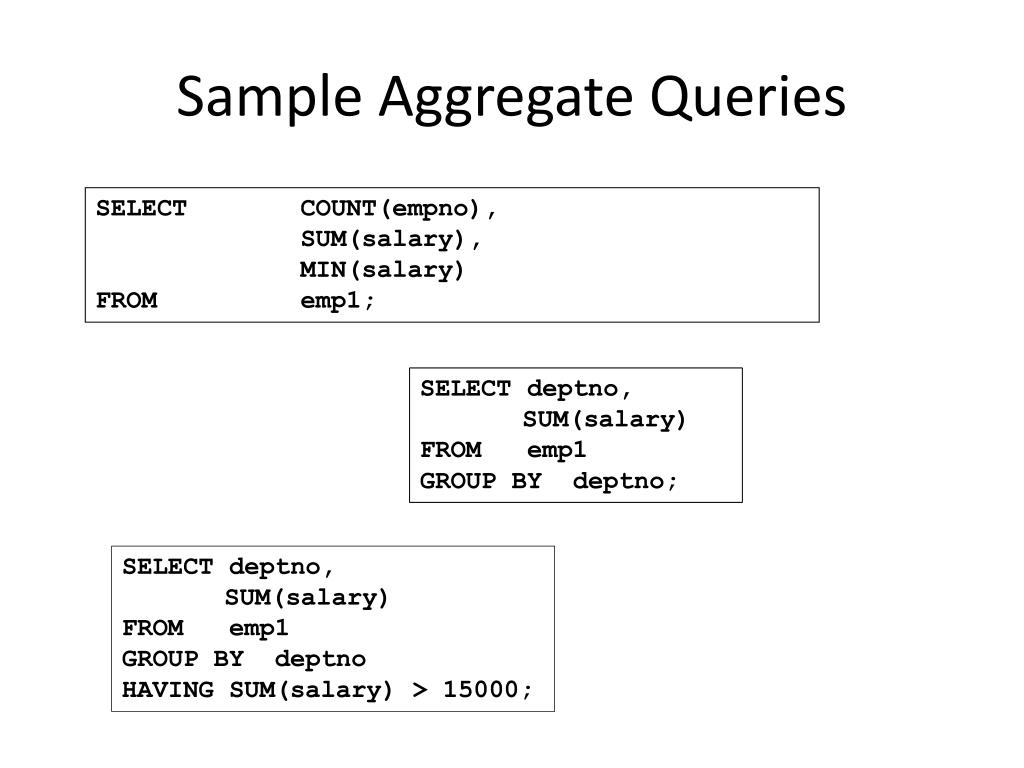 Sample Aggregate Queries

SELECT COUNT(empno),
SUM(salary),
MIN(salary)
FROM emp1;

SELECT deptno,
SUM(salary)
FROM emp1
GROUP BY deptno;

SELECT deptno,
SUM(salary)
FROM emp1
GROUP BY deptno
HAVING SUM(salary) > 15000;